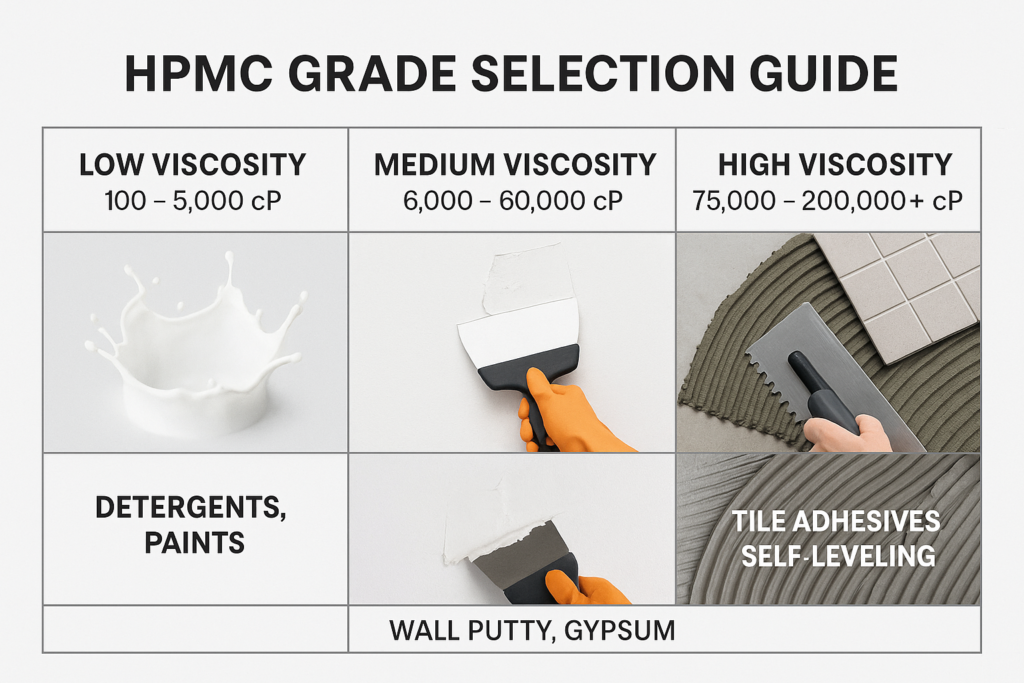 HPMC GRADE SELECTION GUIDE

| LOW VISCOSITY 100 – 5,000 cP | MEDIUM VISCOSITY 6,000 – 60,000 cP | HIGH VISCOSITY 75,000 – 200,000+ cP |
|---|---|---|
| | | |
| DETERGENTS, PAINTS | | TILE ADHESIVES SELF-LEVELING |
| | WALL PUTTY, GYPSUM | |